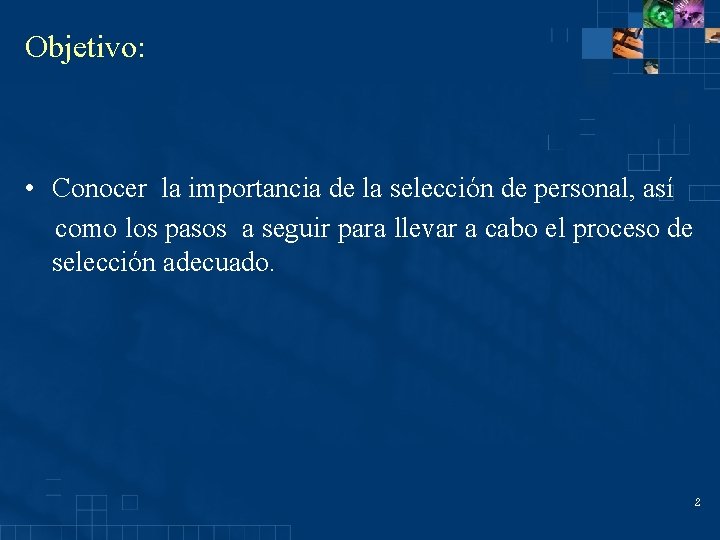 Objetivo:

• Conocer la importancia de la selección de personal, así como los pasos a seguir para llevar a cabo el proceso de selección adecuado.

2